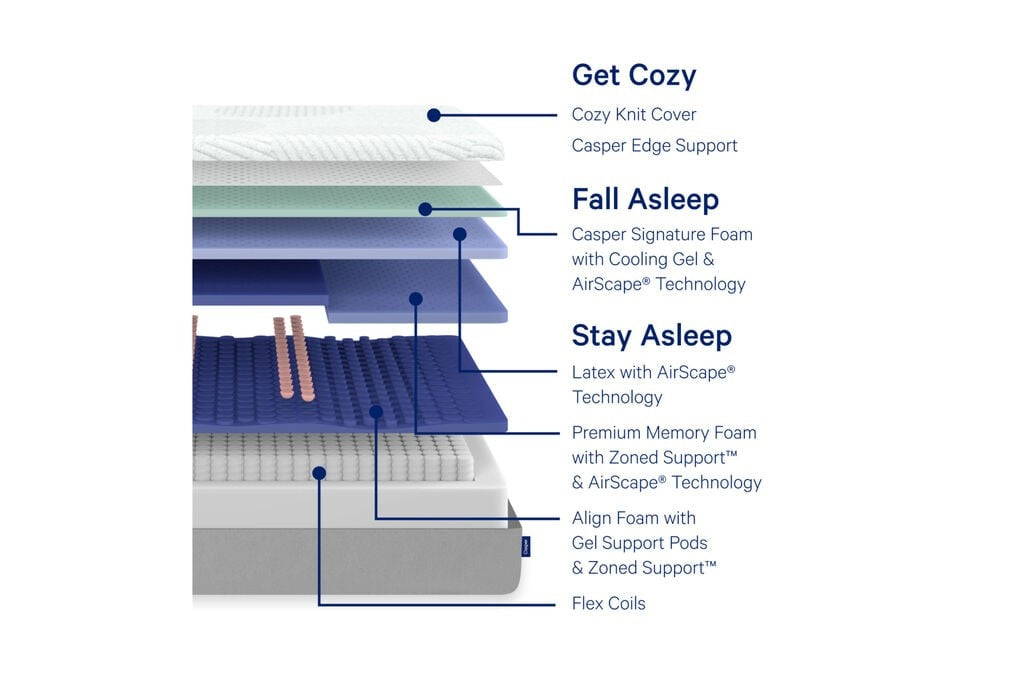 Get Cozy
Cozy Knit Cover
Casper Edge Support

Fall Asleep
Casper Signature Foam with Cooling Gel & AirScape® Technology

Stay Asleep
Latex with AirScape® Technology

Premium Memory Foam with Zoned Support™ & AirScape® Technology

Align Foam with Gel Support Pods & Zoned Support™

Flex Coils